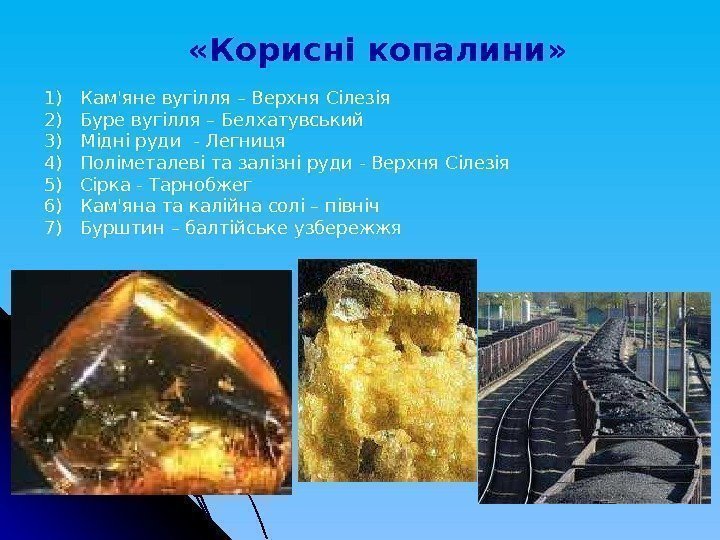 «Корисні копалини»

1) Кам'яне вугілля – Верхня Сілезія
2) Буре вугілля – Белхатувський
3) Мідні руди - Легниця
4) Поліметалеві та залізні руди - Верхня Сілезія
5) Сірка - Тарнобжег
6) Кам'яна та калійна солі – північ
7) Бурштин – балтійське узбережжя